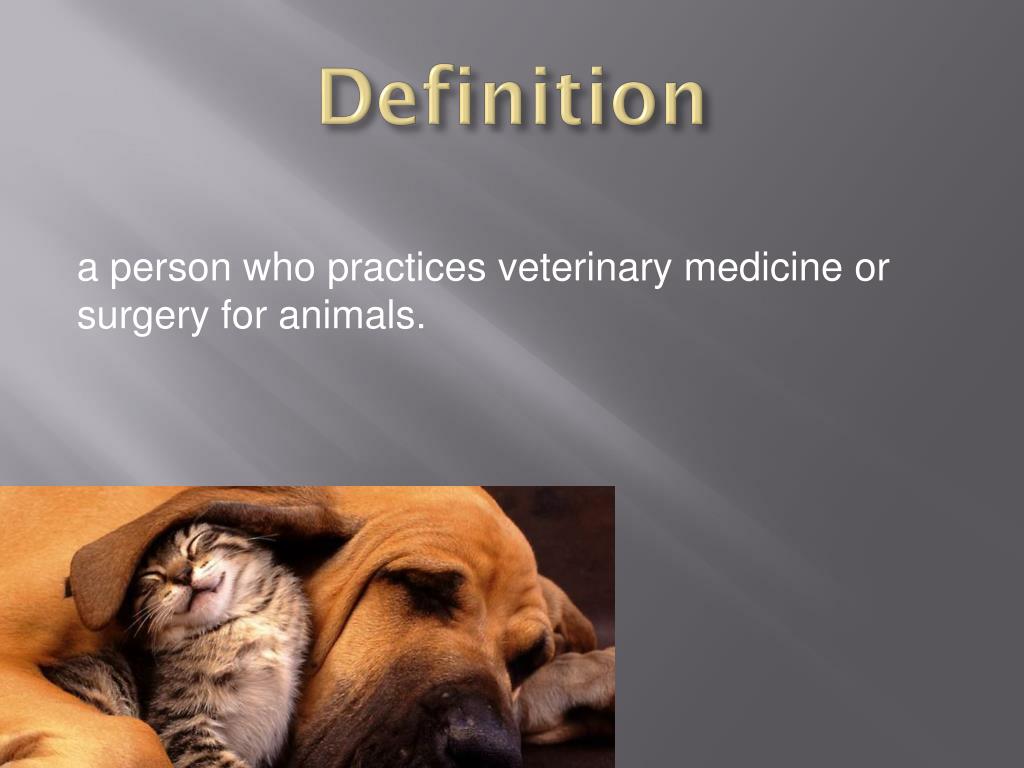 Definition

a person who practices veterinary medicine or surgery for animals.